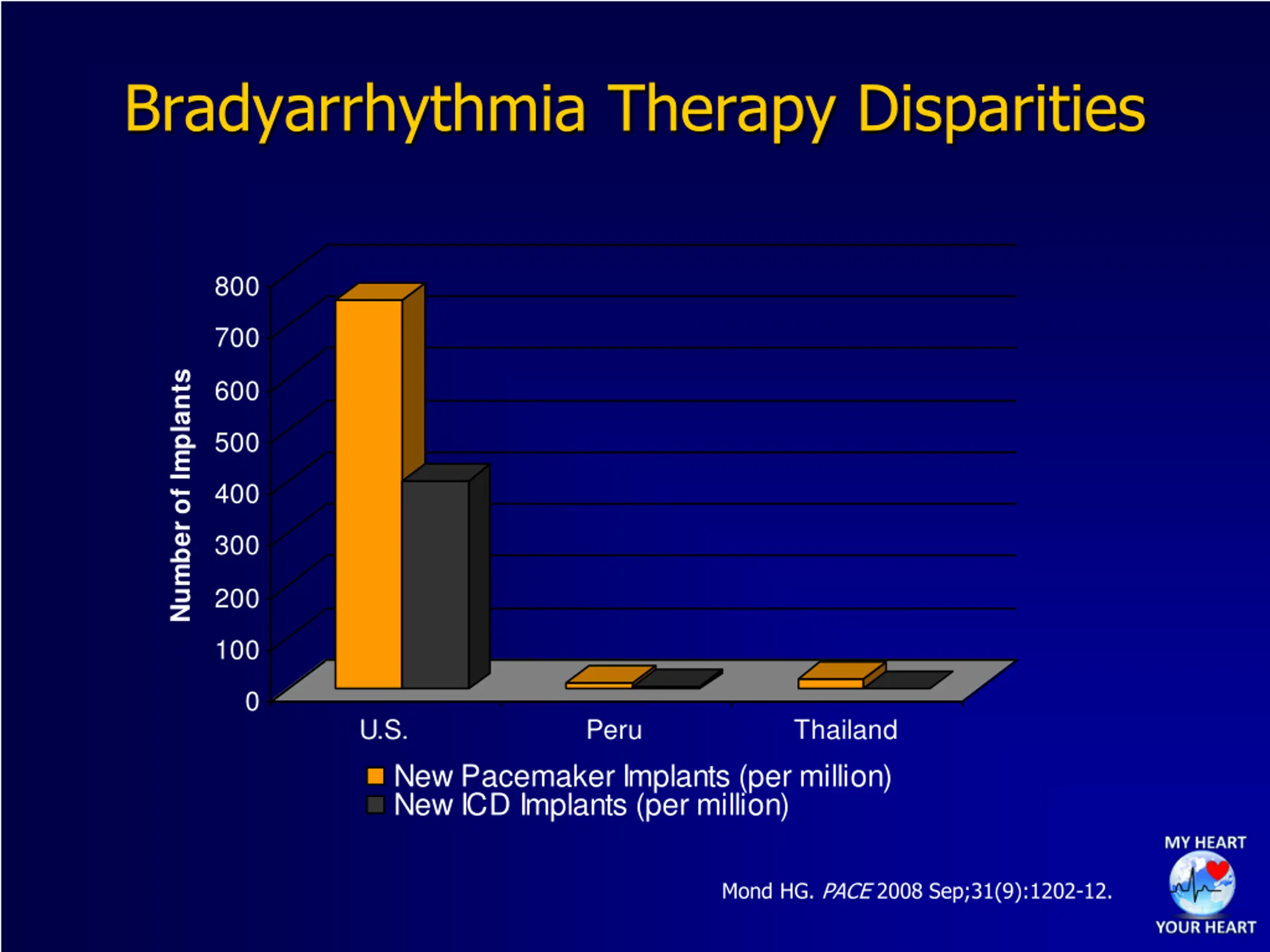 Bradyarrhythmia Therapy Disparities

Number of Implants

800
700
600
500
400
300
200
100
0

U.S.
Peru
Thailand

New Pacemaker Implants (per million)
New ICD Implants (per million)

Mond HG. PACE 2008 Sep;31(9):1202-12.

MY HEART
YOUR HEART